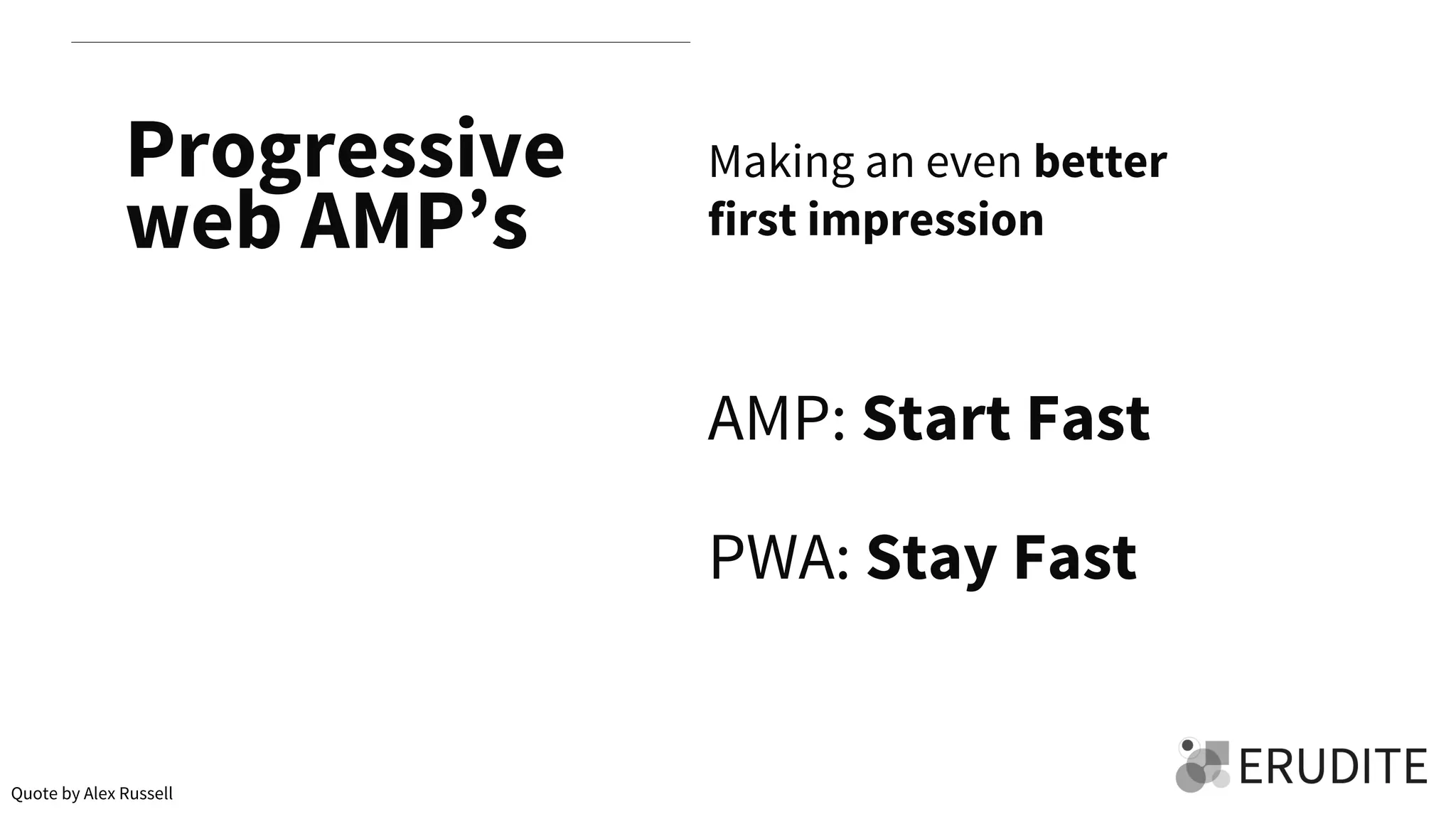 Progressive web AMP’s

Making an even better first impression

AMP: Start Fast

PWA: Stay Fast

Quote by Alex Russell

ERUDITE